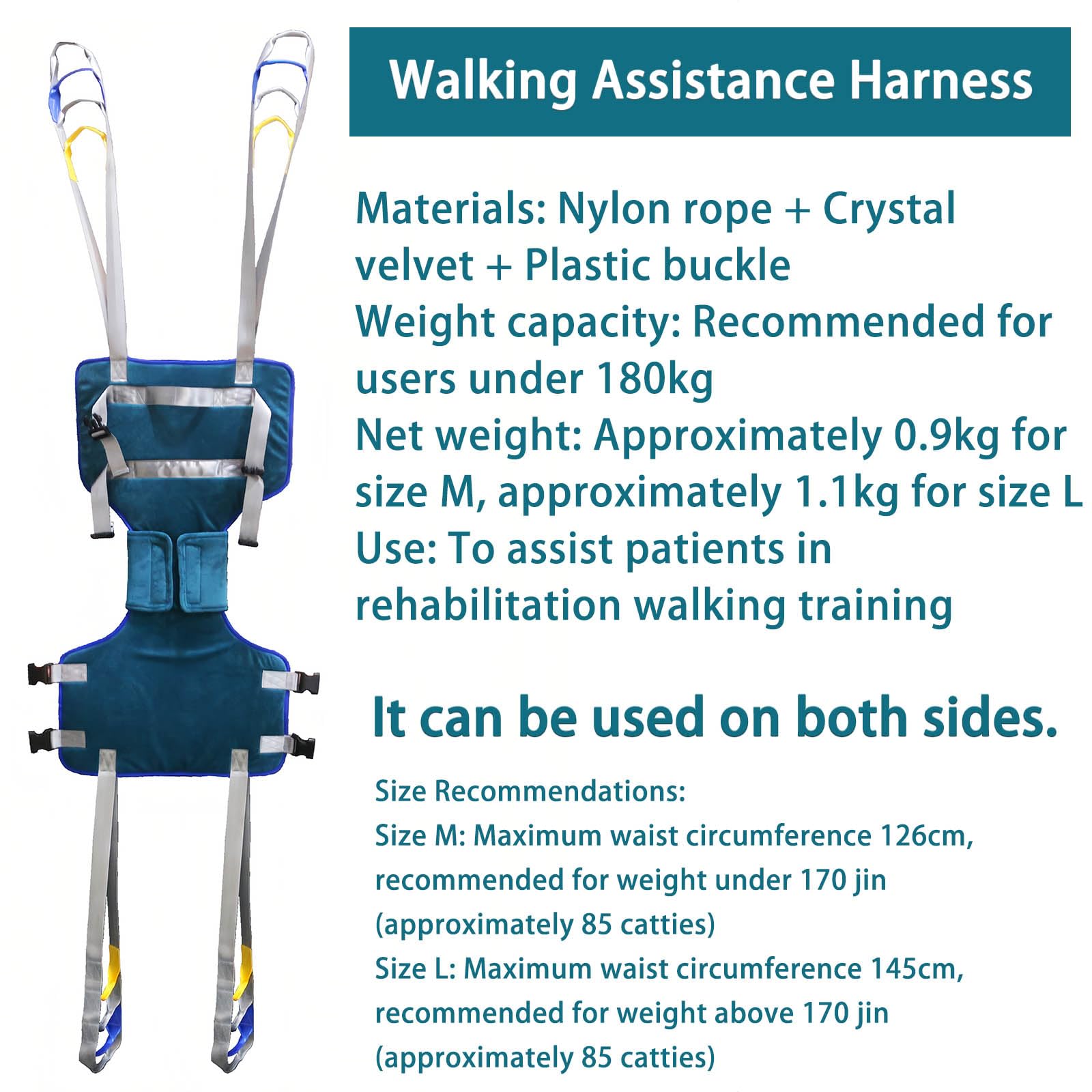 Walking Assistance Harness

Materials: Nylon rope + Crystal velvet + Plastic buckle
Weight capacity: Recommended for users under 180kg
Net weight: Approximately 0.9kg for size M, approximately 1.1kg for size L
Use: To assist patients in rehabilitation walking training

It can be used on both sides.

Size Recommendations:
Size M: Maximum waist circumference 126cm, recommended for weight under 170 jin (approximately 85 catties)
Size L: Maximum waist circumference 145cm, recommended for weight above 170 jin (approximately 85 catties)